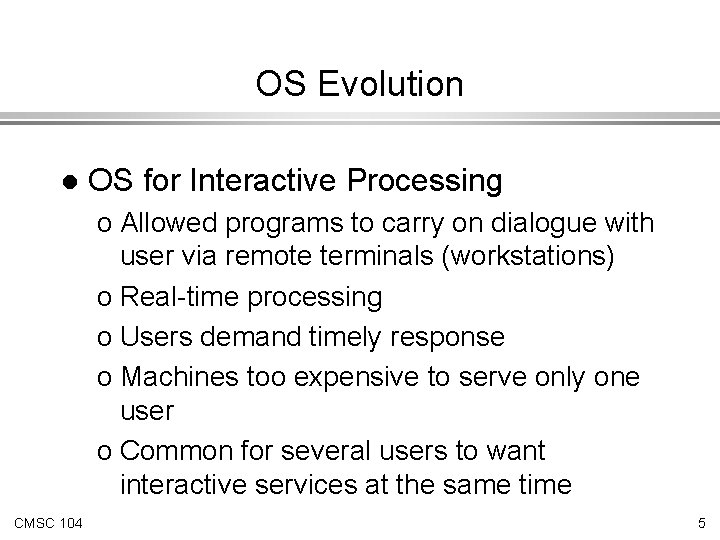 OS Evolution

● OS for Interactive Processing

o Allowed programs to carry on dialogue with user via remote terminals (workstations)

o Real-time processing

o Users demand timely response

o Machines too expensive to serve only one user

o Common for several users to want interactive services at the same time

CMSC 104

5